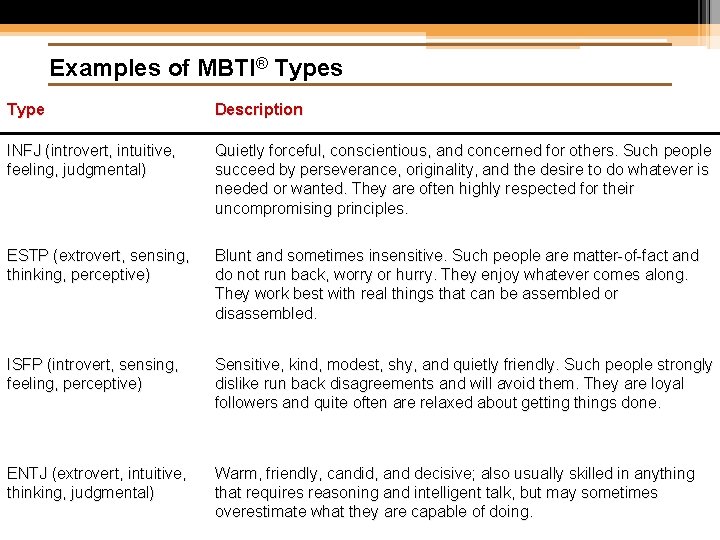 Examples of MBTI® Types

| Type | Description |
|---|---|
| INFJ (introvert, intuitive, feeling, judgmental) | Quietly forceful, conscientious, and concerned for others. Such people succeed by perseverance, originality, and the desire to do whatever is needed or wanted. They are often highly respected for their uncompromising principles. |
| ESTP (extrovert, sensing, thinking, perceptive) | Blunt and sometimes insensitive. Such people are matter-of-fact and do not run back, worry or hurry. They enjoy whatever comes along. They work best with real things that can be assembled or disassembled. |
| ISFP (introvert, sensing, feeling, perceptive) | Sensitive, kind, modest, shy, and quietly friendly. Such people strongly dislike run back disagreements and will avoid them. They are loyal followers and quite often are relaxed about getting things done. |
| ENTJ (extrovert, intuitive, thinking, judgmental) | Warm, friendly, candid, and decisive; also usually skilled in anything that requires reasoning and intelligent talk, but may sometimes overestimate what they are capable of doing. |